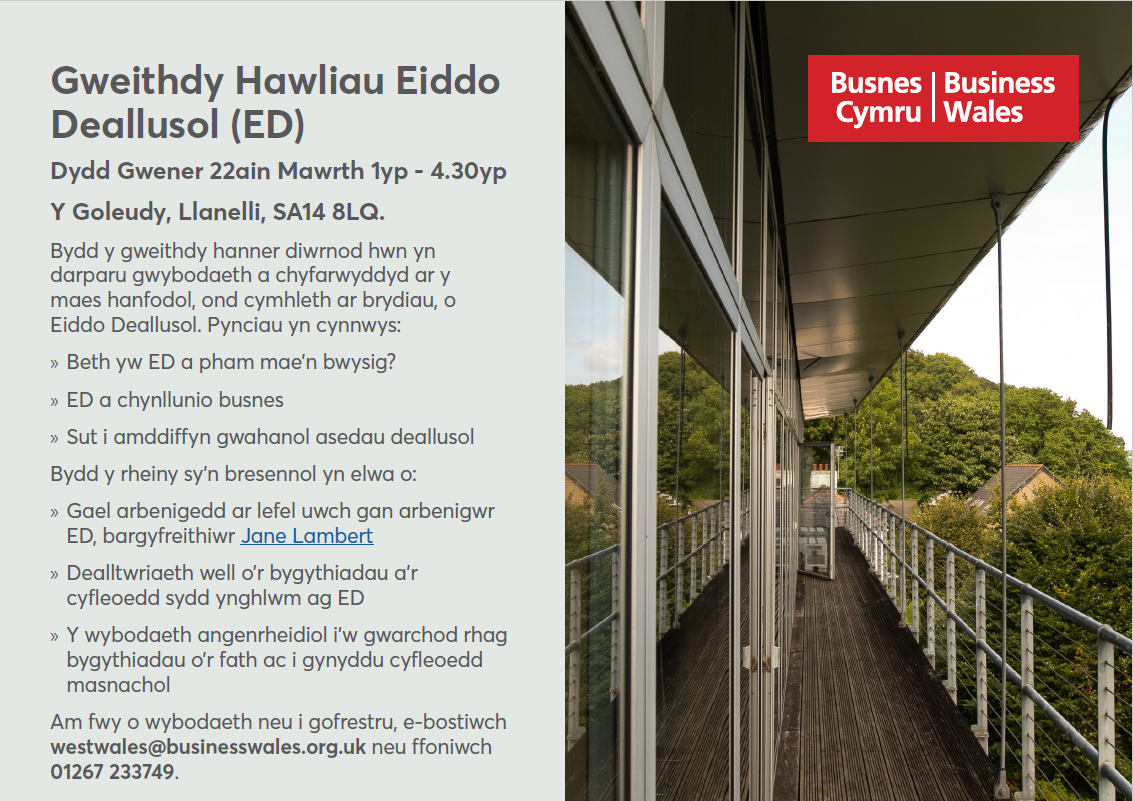 Gweithdy Hawliau Eiddo Deallusol (ED)

Dydd Gwener 22ain Mawrth 1yp - 4.30yp

Y Goleudy, Llanelli, SA14 8LQ.

Bydd y gweithdy hanner diwrnod hwn yn darparu gwybodaeth a chyfarwyddyd ar y maes hanfodol, ond cymhleth ar brydiau, o Eiddo Deallusol. Pynciau yn cynnwys:

» Beth yw ED a pham mae'n bwysig?

» ED a chynllunio busnes

» Sut i amddiffyn gwahanol asedau deallusol

Bydd y rheiny sy'n bresennol yn elwa o:

» Gael arbenigedd ar lefel uwch gan arbenigwr ED, bargyfreithiwr Jane Lambert

» Dealltwriaeth well o'r bygythiadau a'r cyfleoedd sydd ynghlwm ag ED

» Y wybodaeth angenrheidiol i'w gwarchod rhag bygythiadau o'r fath ac i gynyddu cyfleoedd masnachol

Am fwy o wybodaeth neu i gofrestru, e-bostiwch westwales@businesswales.org.uk neu ffoniwch 01267 233749.

Busnes Cymru | Business Wales